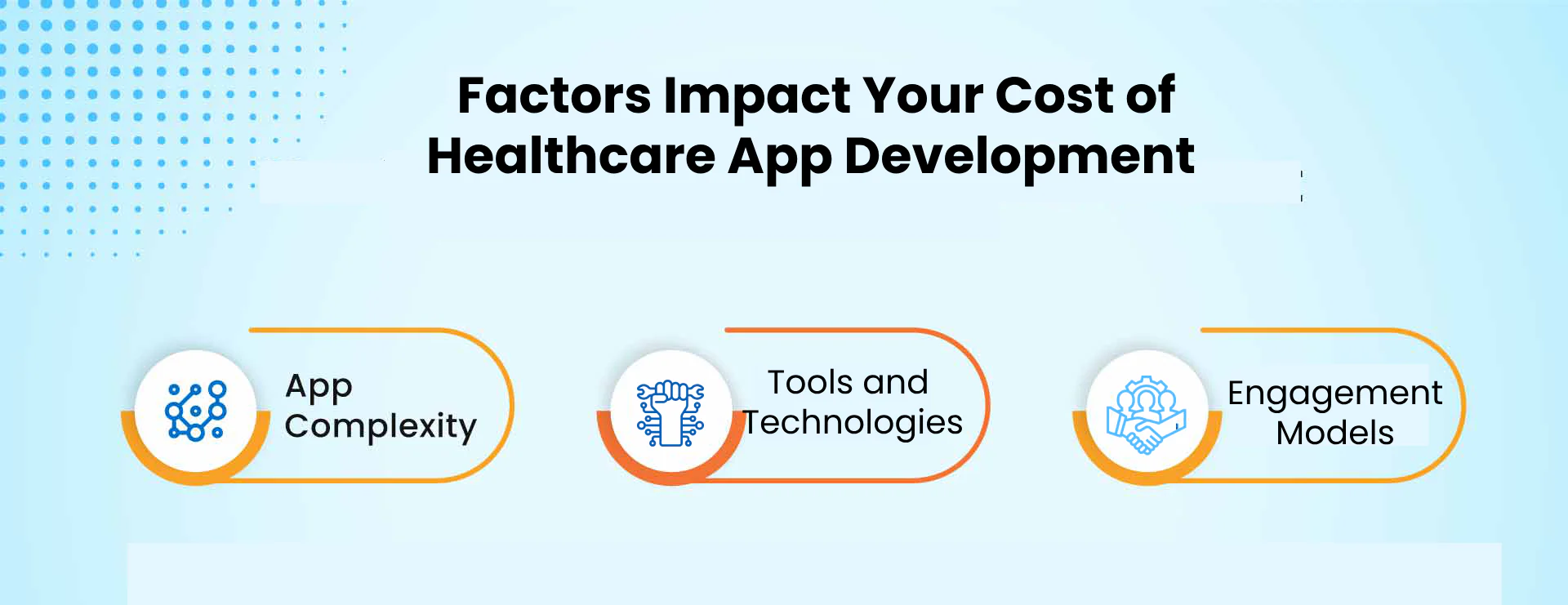 Factors Impact Your Cost of Healthcare App Development

App Complexity

Tools and Technologies

Engagement Models